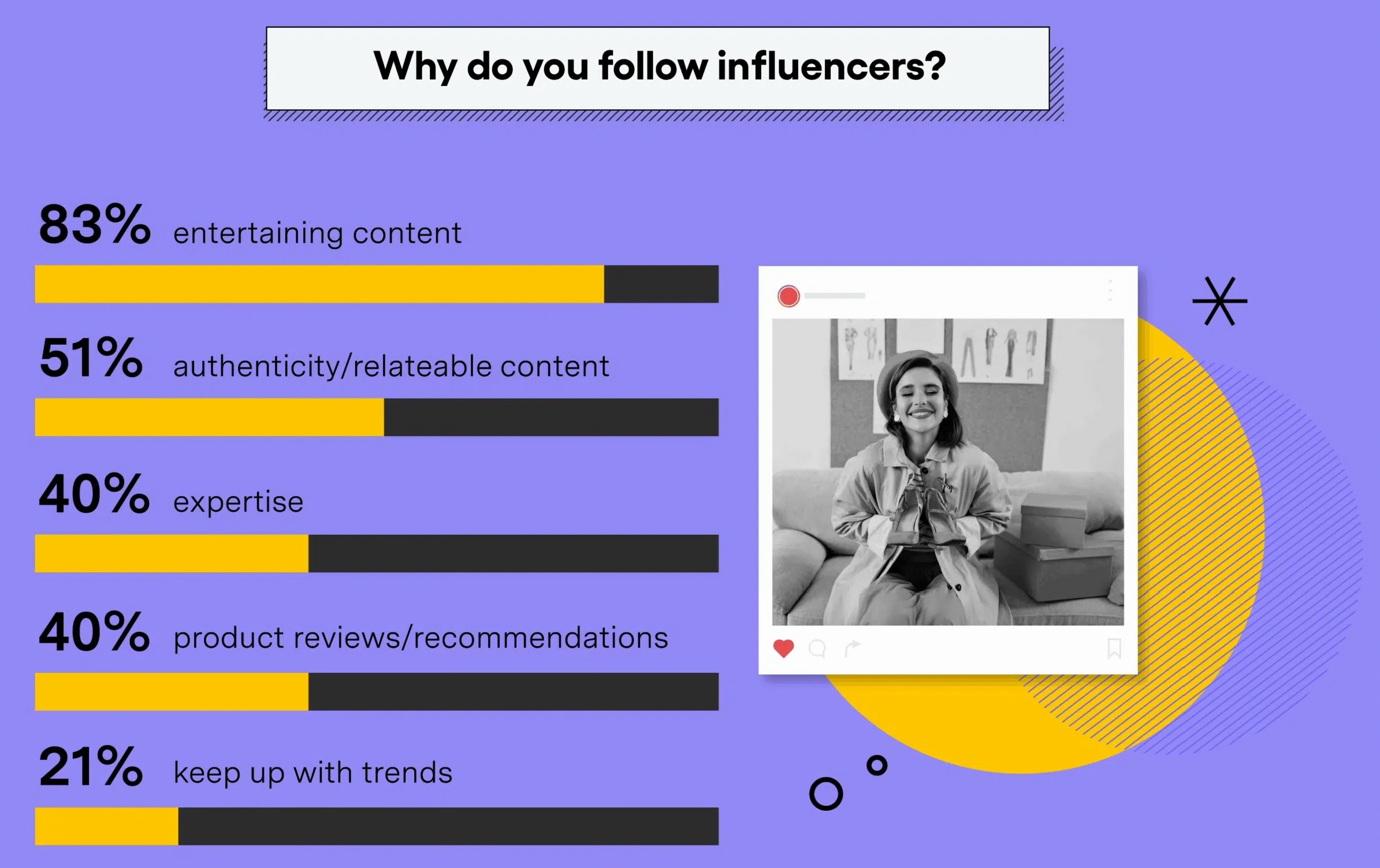 Why do you follow influencers?

83% entertaining content

51% authenticity/relateable content

40% expertise

40% product reviews/recommendations

21% keep up with trends